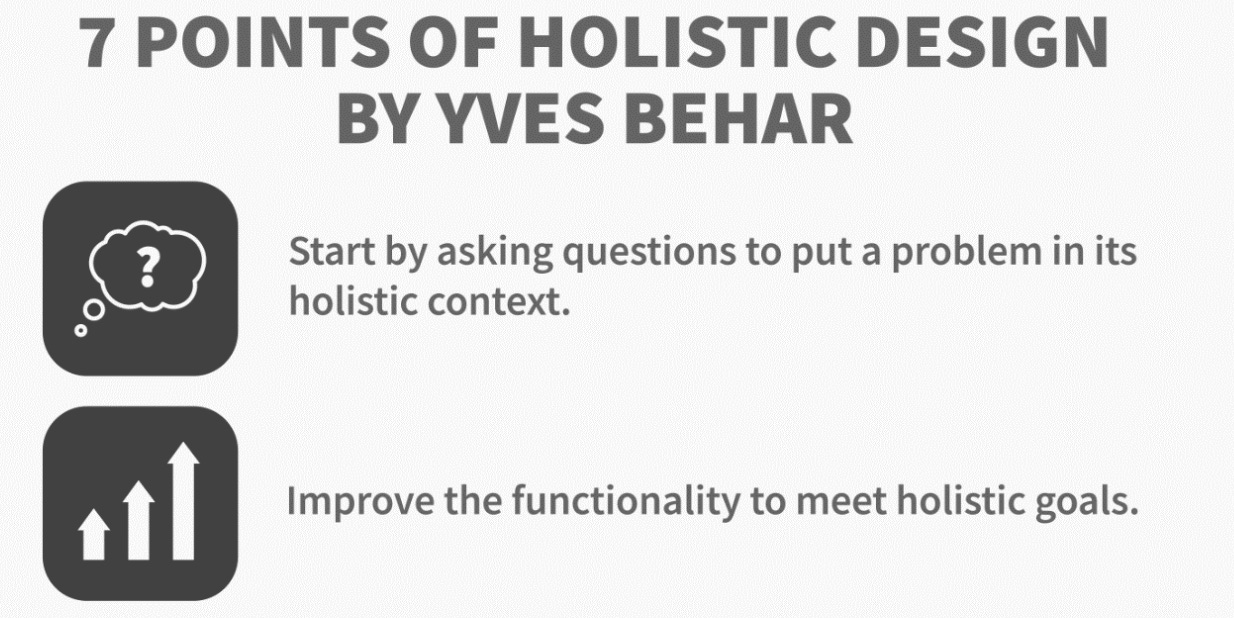 7 POINTS OF HOLISTIC DESIGN BY YVES BEHAR

?

Start by asking questions to put a problem in its holistic context.

Improve the functionality to meet holistic goals.